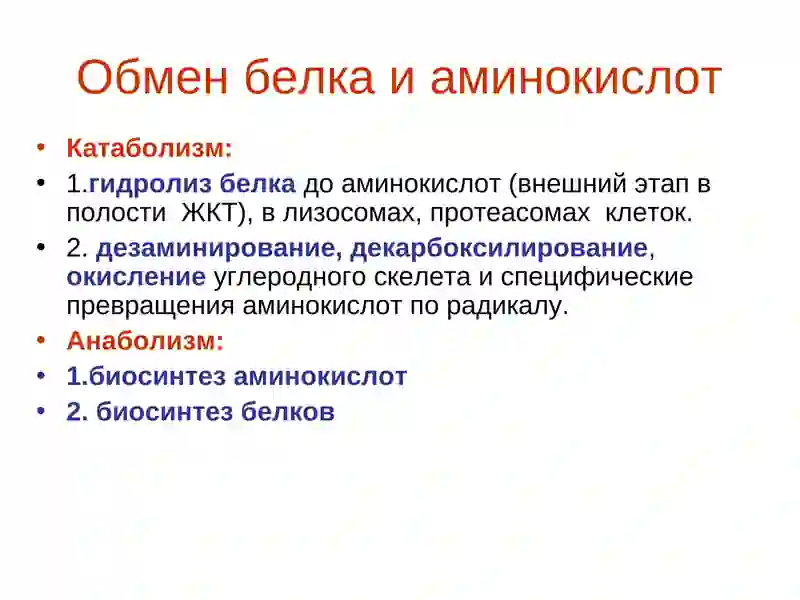 Обмен белка и аминокислот

• Катаболизм:
• 1.гидролиз белка до аминокислот (внешний этап в полости ЖКТ), в лизосомах, протеасомах клеток.
• 2. дезаминирование, декарбоксилирование, окисление углеродного скелета и специфические превращения аминокислот по радикалу.
• Анаболизм:
• 1.биосинтез аминокислот
• 2. биосинтез белков